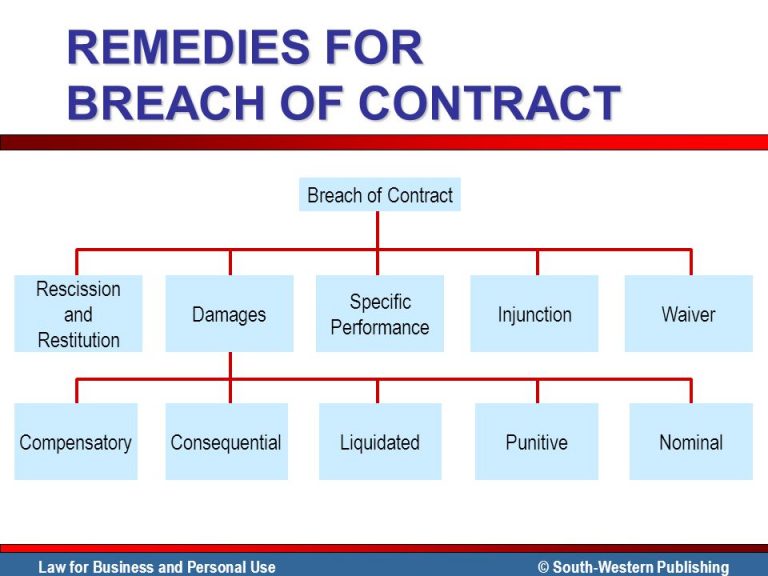 REMEDIES FOR
BREACH OF CONTRACT

Breach of Contract

Rescission and Restitution

Damages

Specific Performance

Injunction

Waiver

Compensatory

Consequential

Liquidated

Punitive

Nominal

Law for Business and Personal Use

© South-Western Publishing